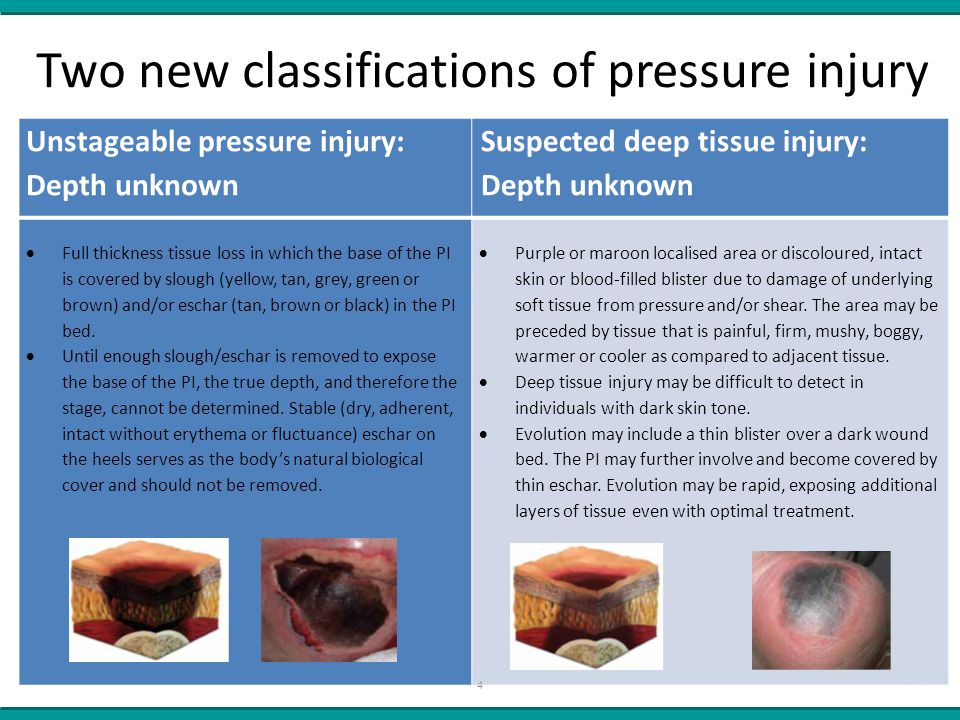 Two new classifications of pressure injury

| Unstageable pressure injury: Depth unknown | Suspected deep tissue injury: Depth unknown |
|---|---|
| • Full thickness tissue loss in which the base of the PI is covered by slough (yellow, tan, grey, green or brown) and/or eschar (tan, brown or black) in the PI bed. • Until enough slough/eschar is removed to expose the base of the PI, the true depth, and therefore the stage, cannot be determined. Stable (dry, adherent, intact without erythema or fluctuance) eschar on the heels serves as the body's natural biological cover and should not be removed. | • Purple or maroon localised area or discoloured, intact skin or blood-filled blister due to damage of underlying soft tissue from pressure and/or shear. The area may be preceded by tissue that is painful, firm, mushy, boggy, warmer or cooler as compared to adjacent tissue. • Deep tissue injury may be difficult to detect in individuals with dark skin tone. • Evolution may include a thin blister over a dark wound bed. The PI may further involve and become covered by thin eschar. Evolution may be rapid, exposing additional layers of tissue even with optimal treatment. |

4